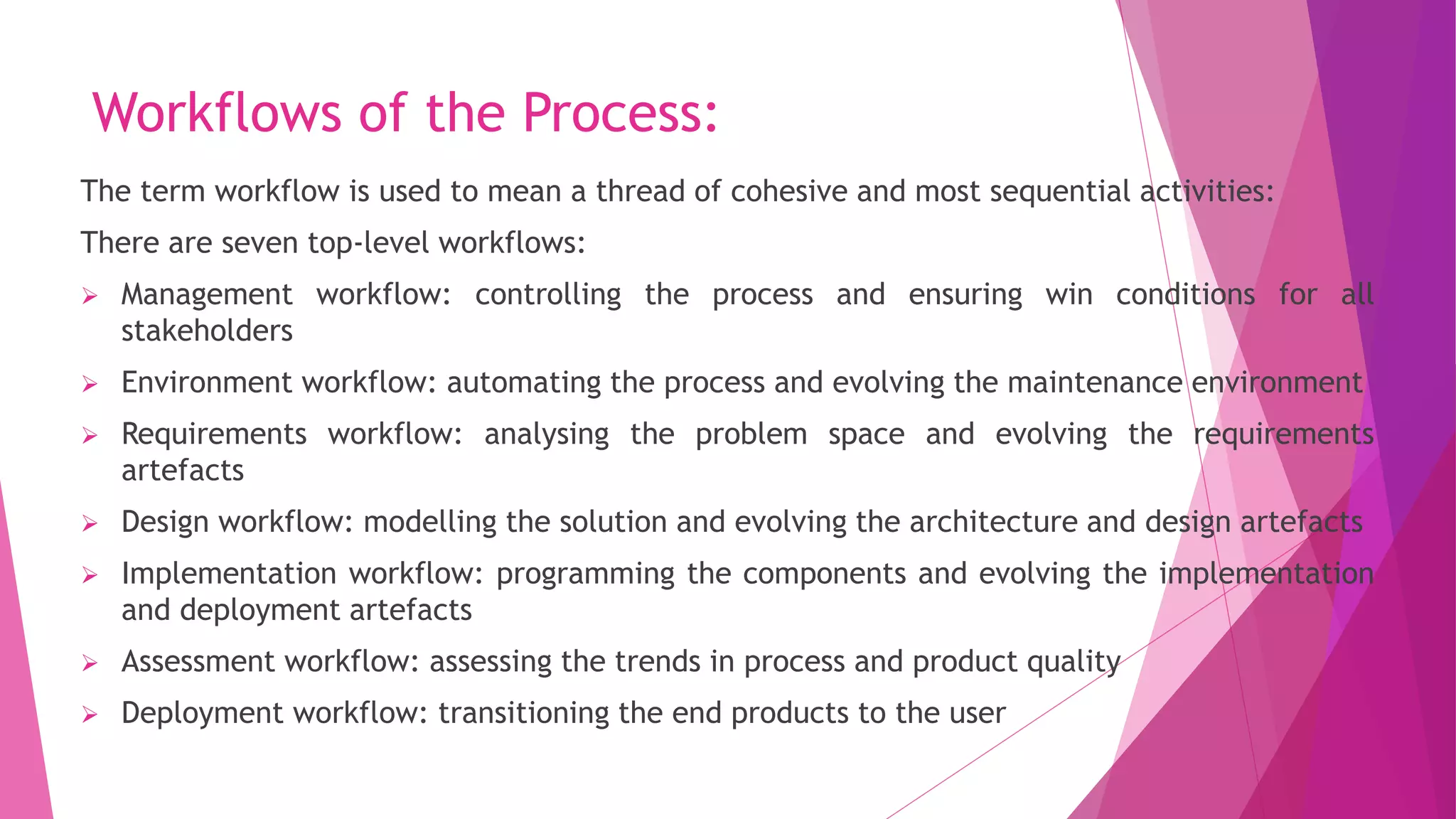 Workflows of the Process:

The term workflow is used to mean a thread of cohesive and most sequential activities:

There are seven top-level workflows:

➢ Management workflow: controlling the process and ensuring win conditions for all stakeholders

➢ Environment workflow: automating the process and evolving the maintenance environment

➢ Requirements workflow: analysing the problem space and evolving the requirements artefacts

➢ Design workflow: modelling the solution and evolving the architecture and design artefacts

➢ Implementation workflow: programming the components and evolving the implementation and deployment artefacts

➢ Assessment workflow: assessing the trends in process and product quality

➢ Deployment workflow: transitioning the end products to the user